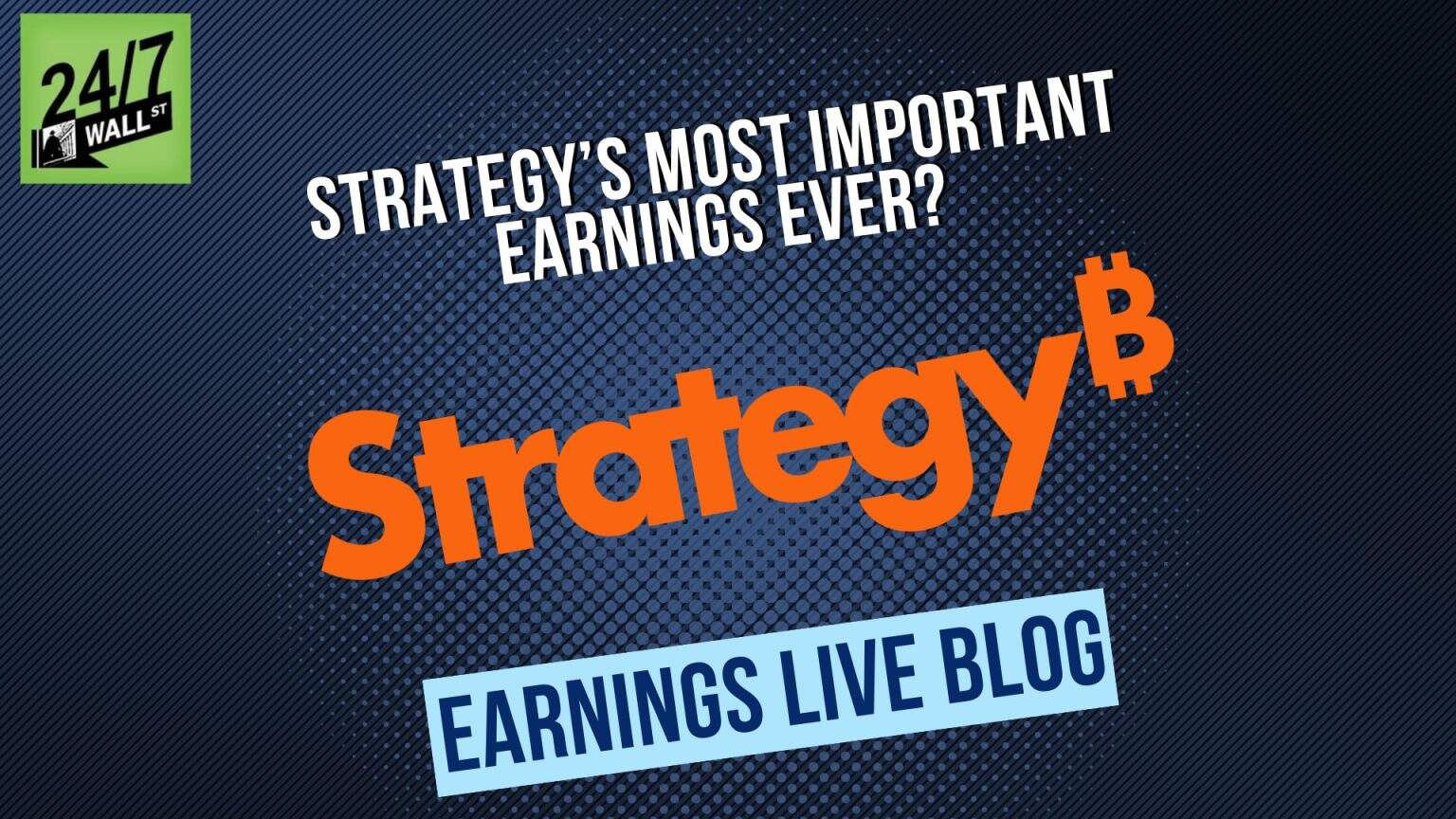 24/7 WALL ST

STRATEGY'S MOST IMPORTANT EARNINGS EVER?

Strategy₿

EARNINGS LIVE BLOG